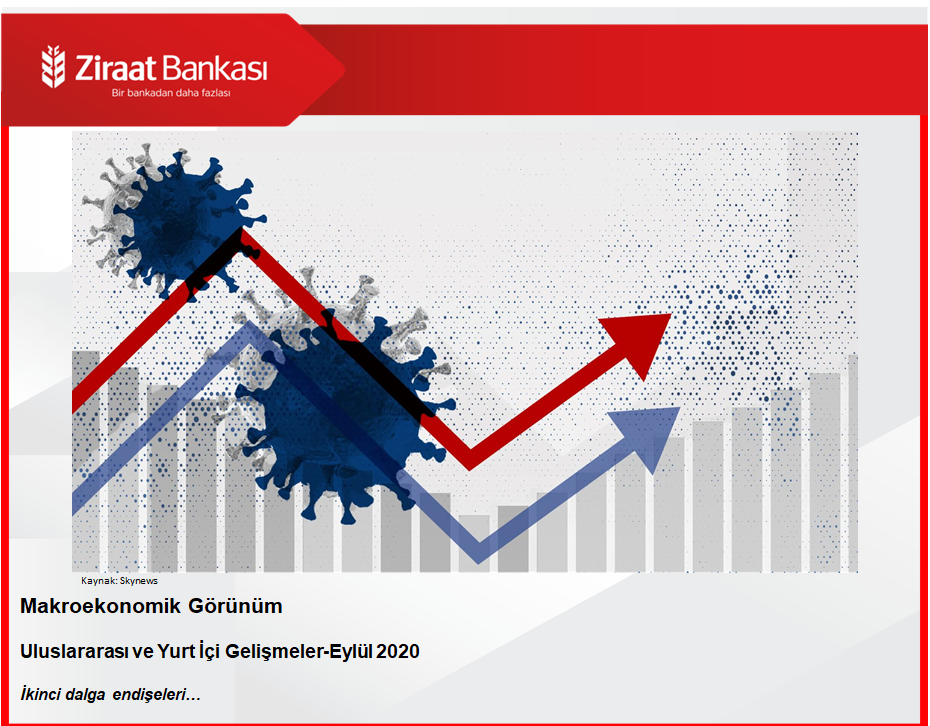 Ziraat Bankası
Bir bankadan daha fazlası

Kaynak: Skynews

Makroekonomik Görünüm

Uluslararası ve Yurt İçi Gelişmeler-Eylül 2020

İkinci dalga endişeleri…